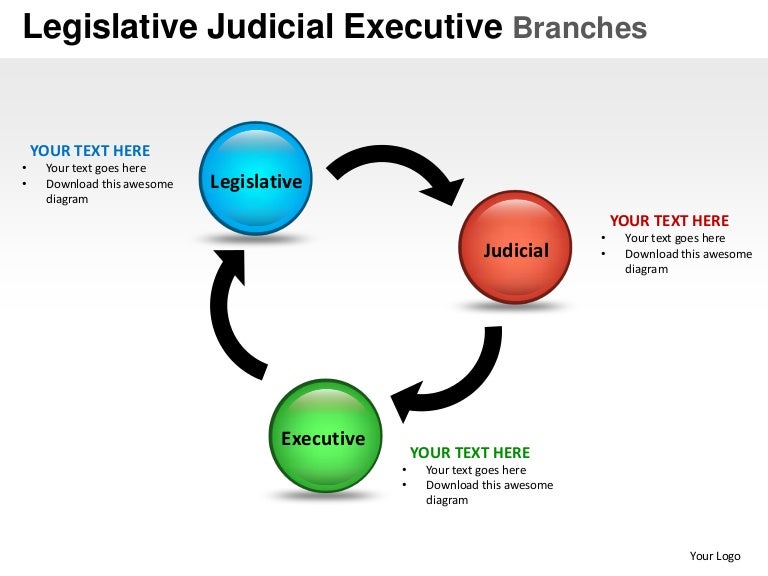 Legislative Judicial Executive Branches

YOUR TEXT HERE
• Your text goes here
• Download this awesome diagram

Legislative

Judicial

YOUR TEXT HERE
• Your text goes here
• Download this awesome diagram

Executive

YOUR TEXT HERE
• Your text goes here
• Download this awesome diagram

Your Logo